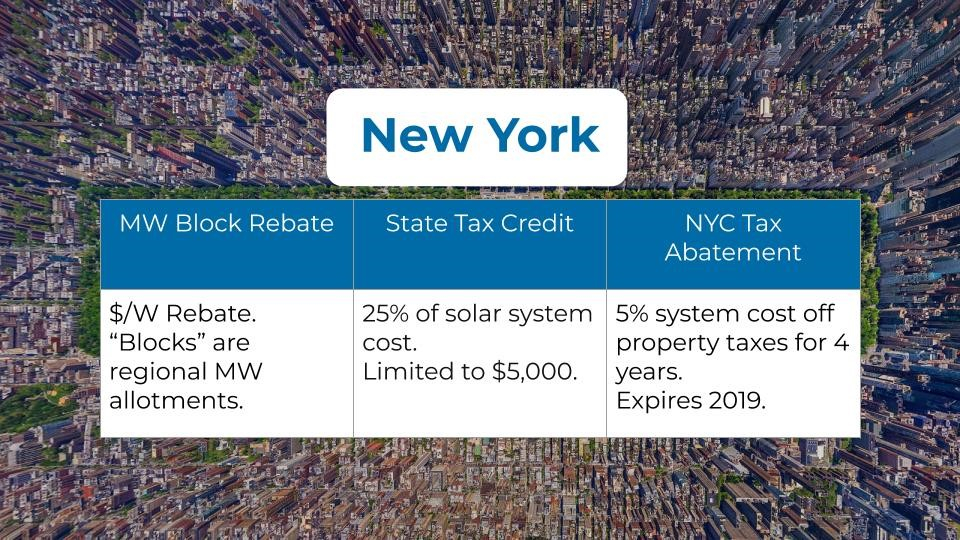 New York

| MW Block Rebate | State Tax Credit | NYC Tax Abatement |
|---|---|---|
| \$/W Rebate. “Blocks” are regional MW allotments. | 25% of solar system cost. Limited to \$5,000. | 5% system cost off property taxes for 4 years. Expires 2019. |